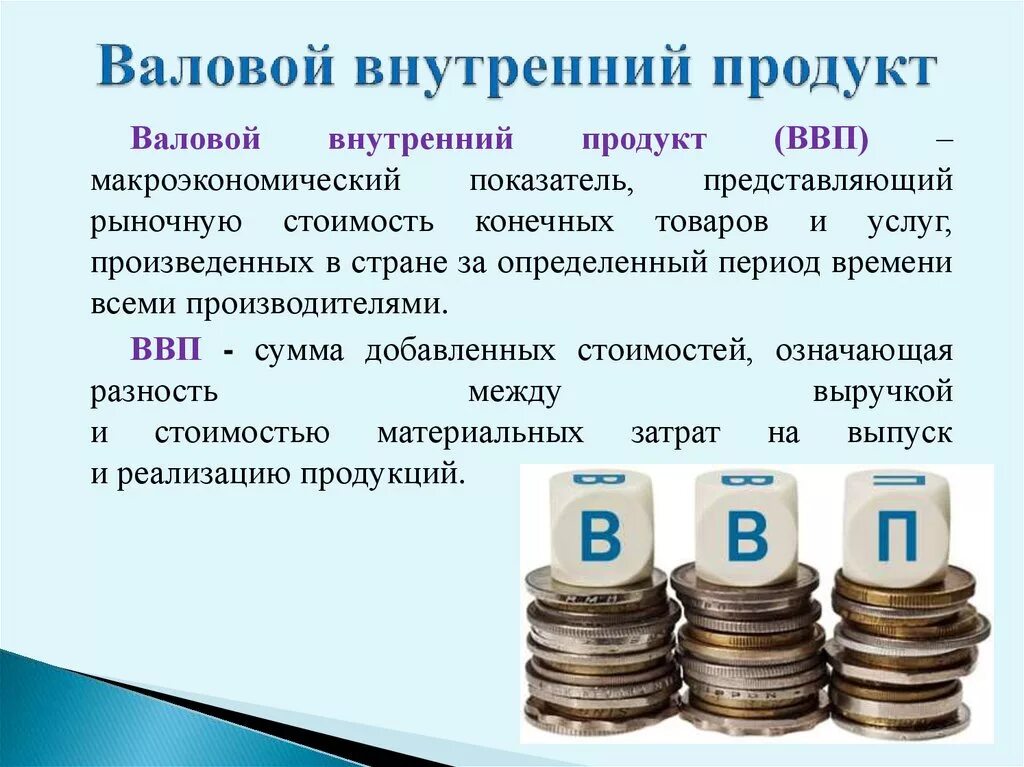 Валовой внутренний продукт

Валовой внутренний продукт (ВВП) – макроэкономический показатель, представляющий рыночную стоимость конечных товаров и услуг, произведенных в стране за определенный период времени всеми производителями.

ВВП - сумма добавленных стоимостей, означающая разность между выручкой и стоимостью материальных затрат на выпуск и реализацию продукций.

В В П